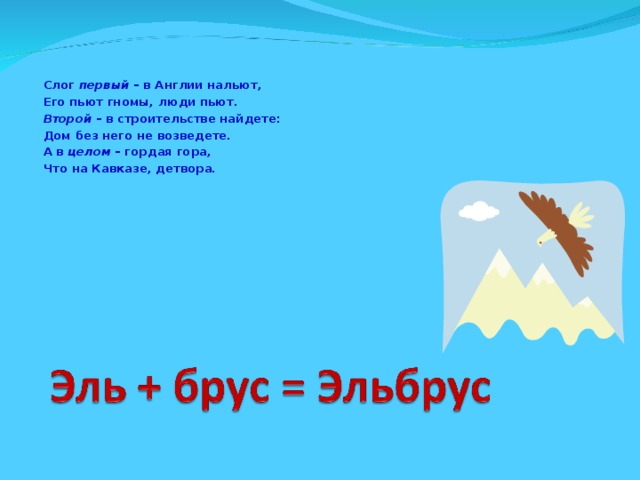 Слог первый – в Англии нальют,
Его пьют гномы, люди пьют.
Второй – в строительстве найдете:
Дом без него не возведете.
А в целом – гордая гора,
Что на Кавказе, детвора.

Эль + брус = Эльбрус